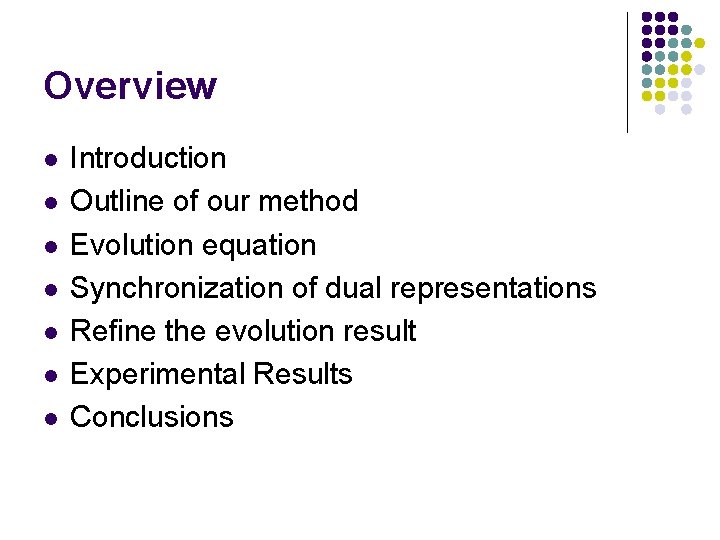 Overview

- Introduction
- Outline of our method
- Evolution equation
- Synchronization of dual representations
- Refine the evolution result
- Experimental Results
- Conclusions